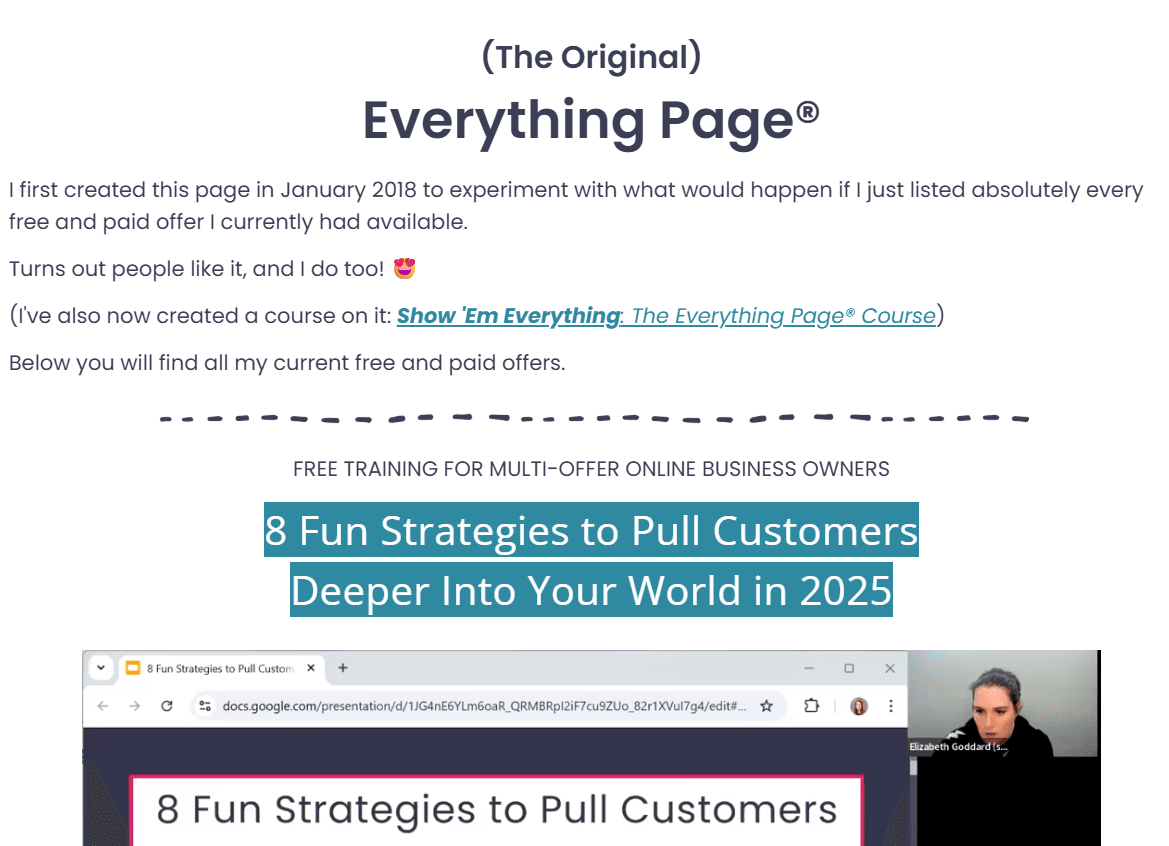 (The Original)
Everything Page®

I first created this page in January 2018 to experiment with what would happen if I just listed absolutely every free and paid offer I currently had available.

Turns out people like it, and I do too! 😍

(I've also now created a course on it: Show 'Em Everything: The Everything Page® Course)

Below you will find all my current free and paid offers.

FREE TRAINING FOR MULTI-OFFER ONLINE BUSINESS OWNERS

8 Fun Strategies to Pull Customers Deeper Into Your World in 2025

8 Fun Strategies to Pull Custom

docs.google.com/presentation/d/1JG4nE6YLm6oaR_QRMBRpI2iF7cu9ZUo_82r1XVul7g4/edit#...

Elizabeth Goddard (s...

8 Fun Strategies to Pull Customers